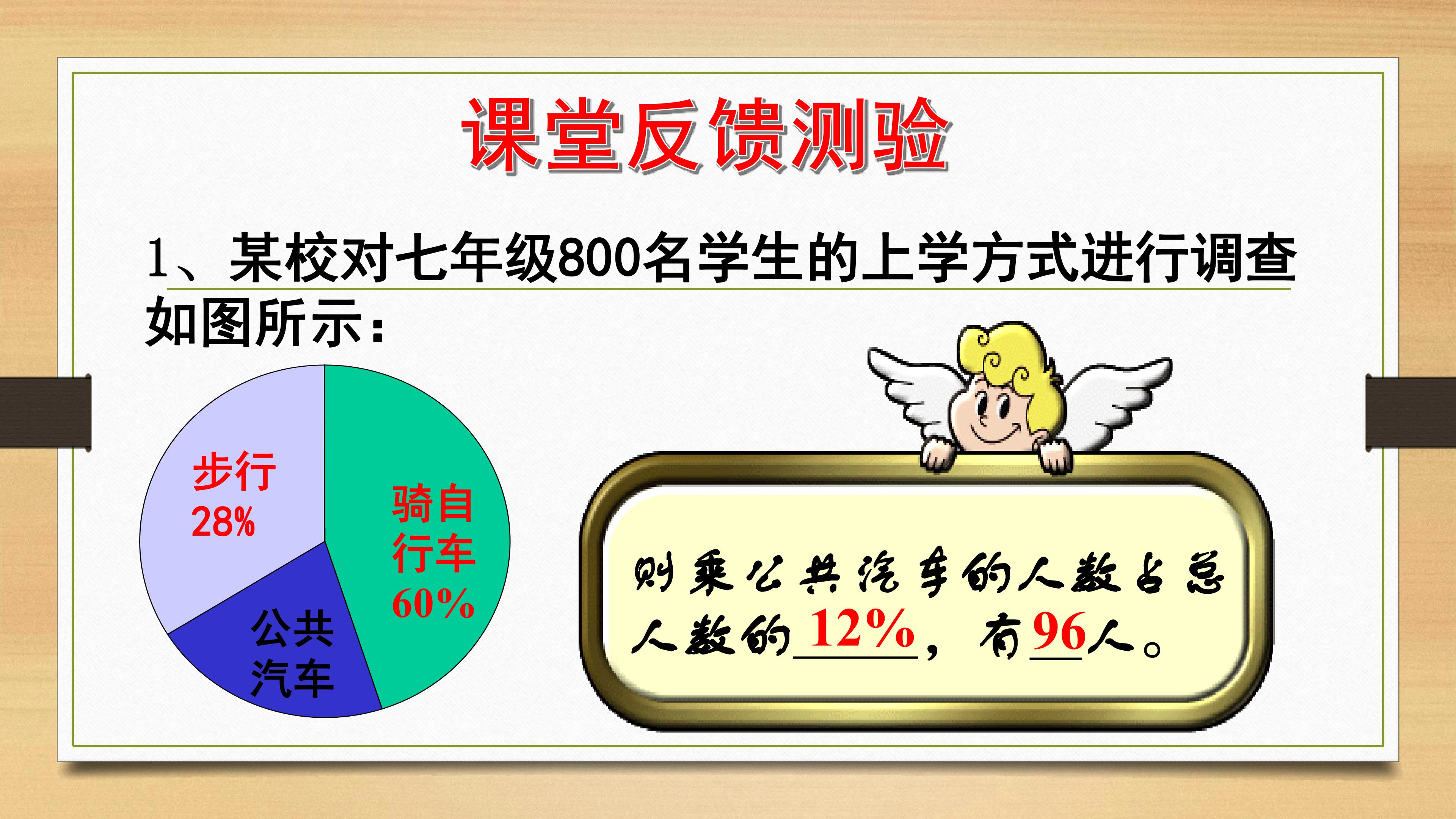 课堂反馈测验

1、某校对七年级800名学生的上学方式进行调查如图所示：

步行
28%

骑自行车
60%

公共汽车

则乘公共汽车的人数占总人数的12%，有96人。